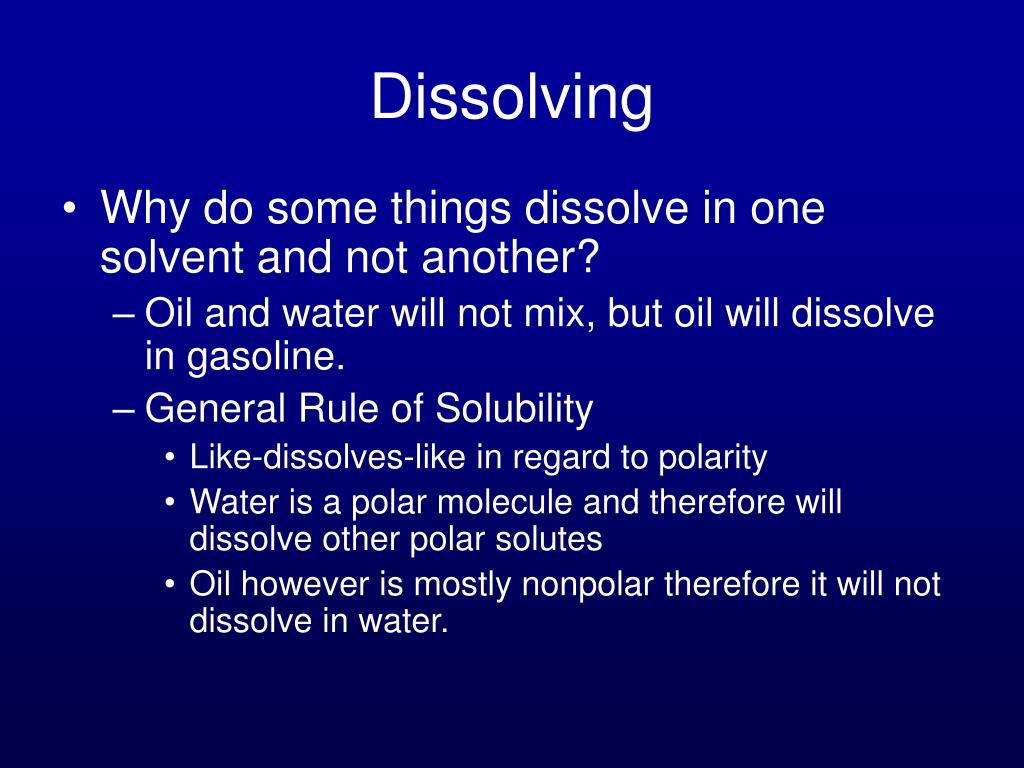 Dissolving

• Why do some things dissolve in one solvent and not another?
– Oil and water will not mix, but oil will dissolve in gasoline.
– General Rule of Solubility
• Like-dissolves-like in regard to polarity
• Water is a polar molecule and therefore will dissolve other polar solutes
• Oil however is mostly nonpolar therefore it will not dissolve in water.